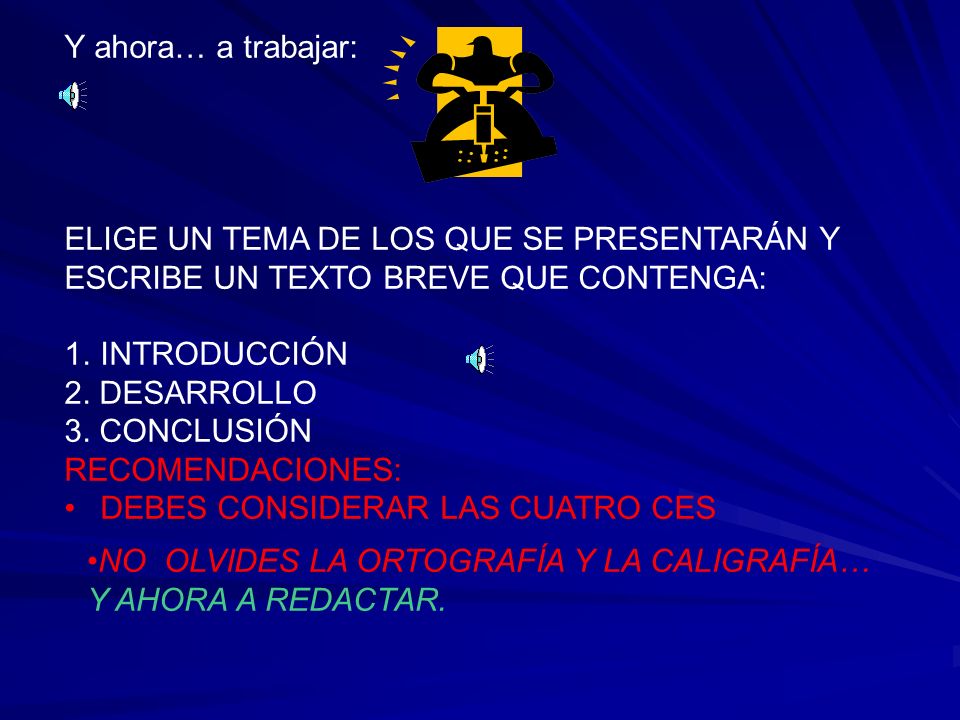 Y ahora… a trabajar:

ELIGE UN TEMA DE LOS QUE SE PRESENTARÁN Y ESCRIBE UN TEXTO BREVE QUE CONTENGA:

1. INTRODUCCIÓN
2. DESARROLLO
3. CONCLUSIÓN
RECOMENDACIONES:
• DEBES CONSIDERAR LAS CUATRO CES

•NO OLVIDES LA ORTOGRAFÍA Y LA CALIGRAFÍA…
Y AHORA A REDACTAR.